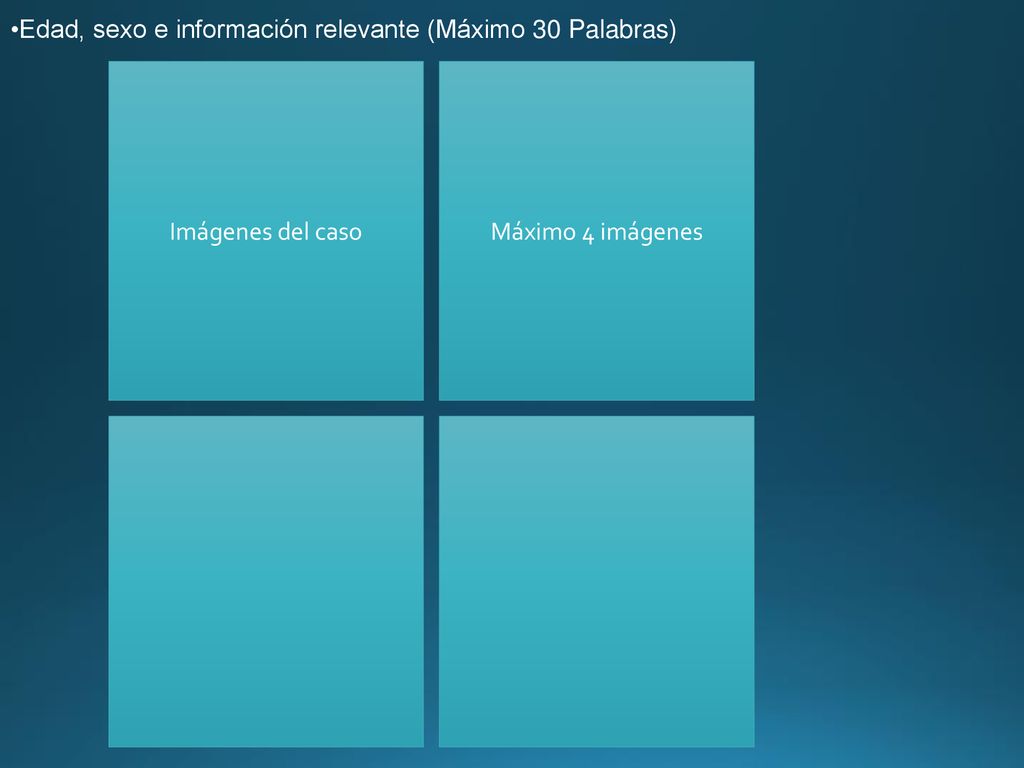 •Edad, sexo e información relevante (Máximo 30 Palabras)

Imágenes del caso

Máximo 4 imágenes